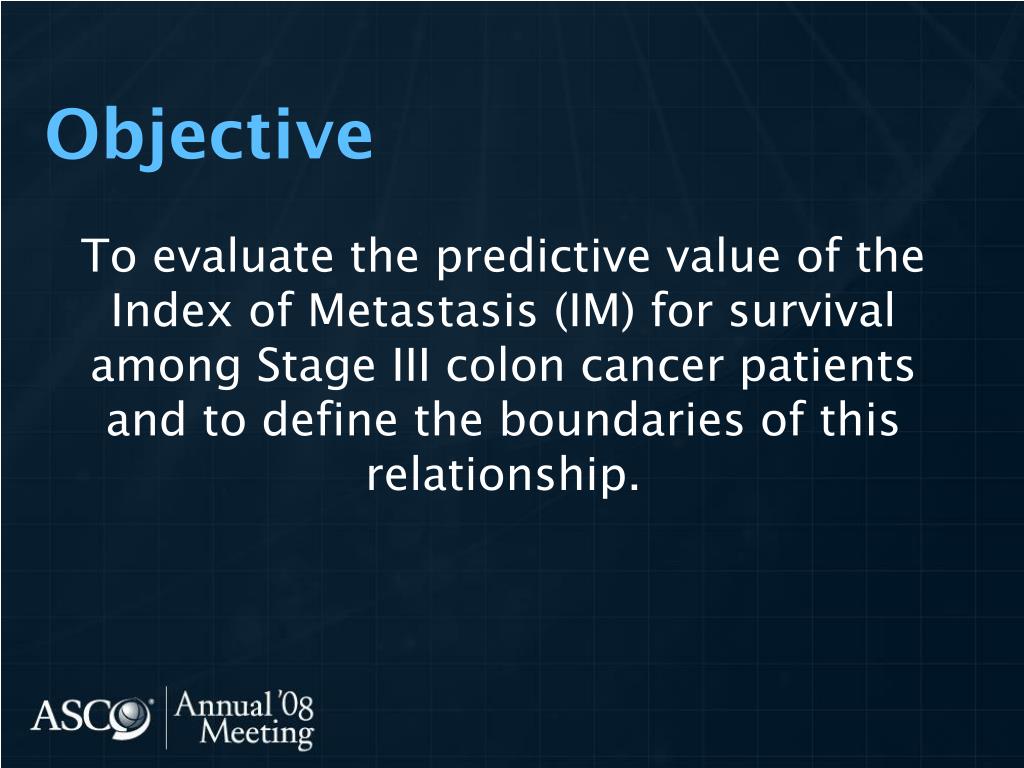 Objective

To evaluate the predictive value of the Index of Metastasis (IM) for survival among Stage III colon cancer patients and to define the boundaries of this relationship.

ASCO Annual '08 Meeting